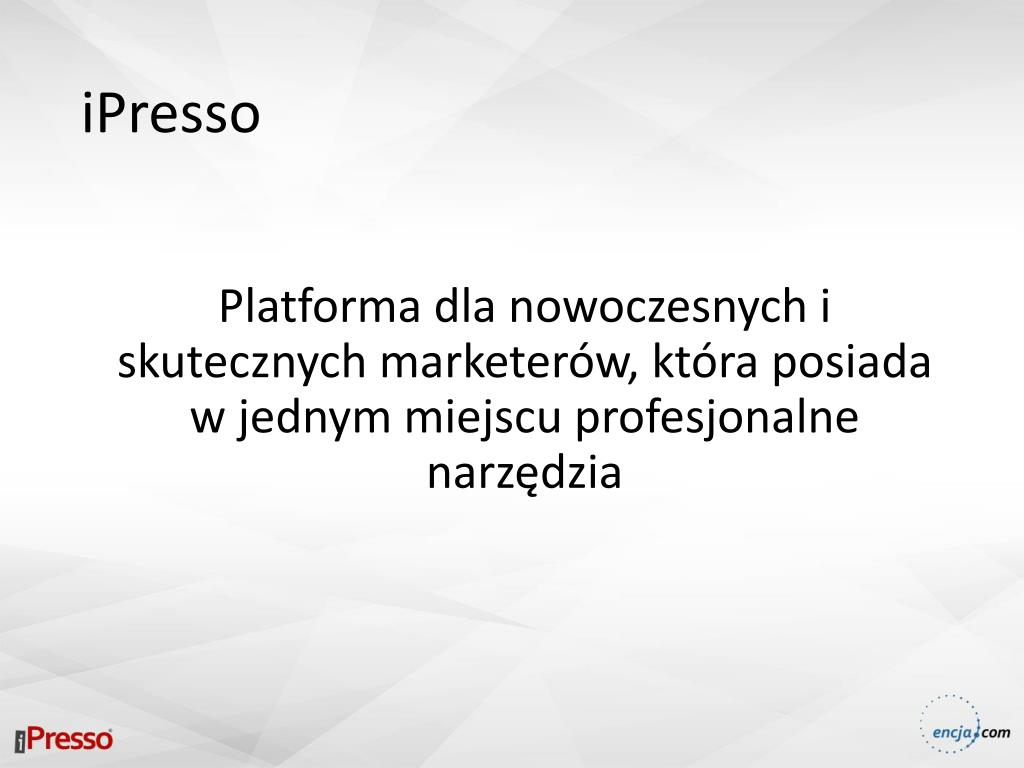 iPresso

Platforma dla nowoczesnych i skutecznych marketerów, która posiada w jednym miejscu profesjonalne narzędzia

iPresso

encja.com